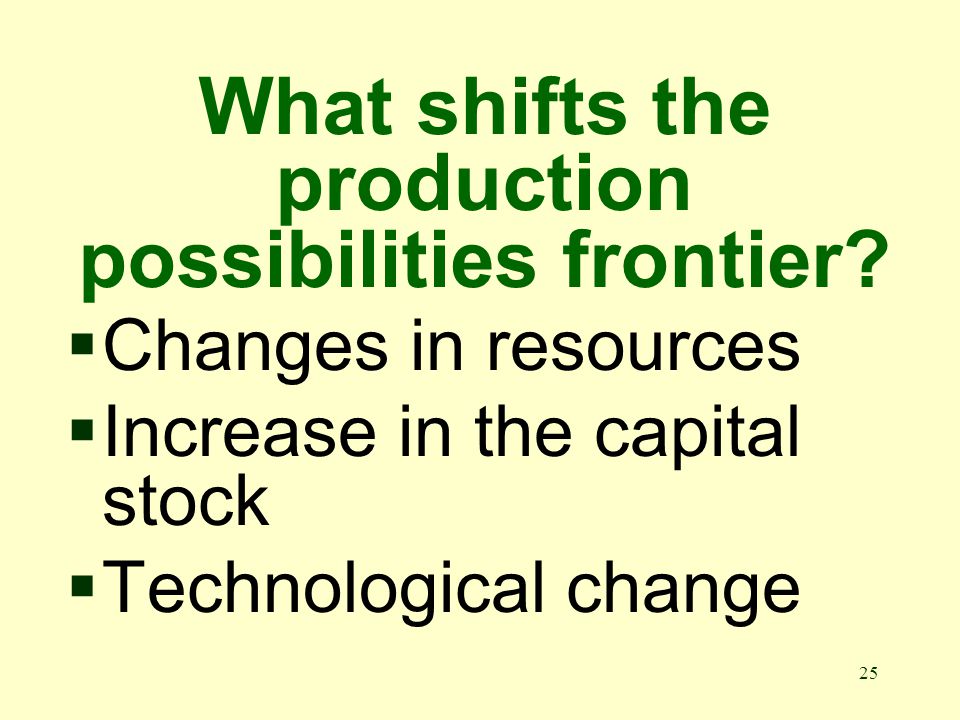 What shifts the production possibilities frontier?

▪ Changes in resources
▪ Increase in the capital stock
▪ Technological change

25